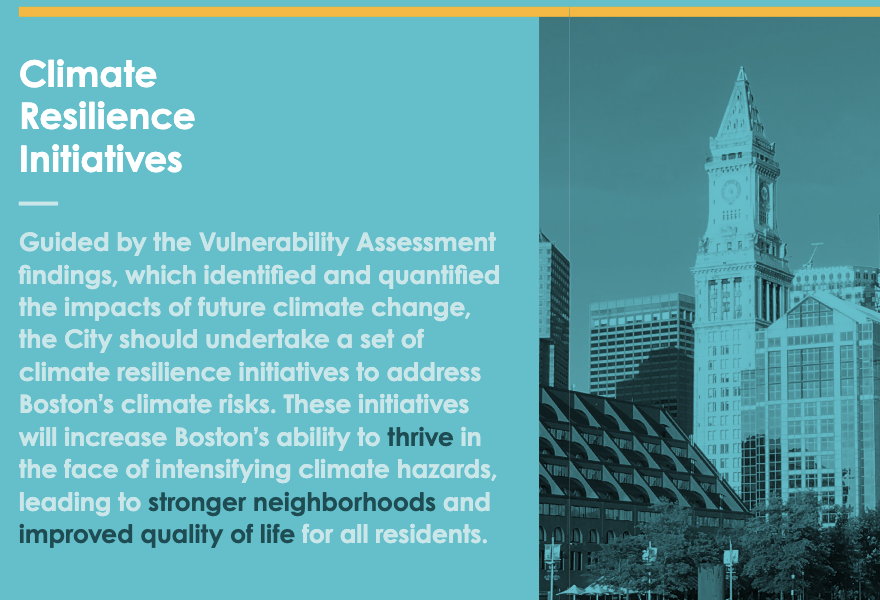 Climate Resilience Initiatives

Guided by the Vulnerability Assessment findings, which identified and quantified the impacts of future climate change, the City should undertake a set of climate resilience initiatives to address Boston's climate risks. These initiatives will increase Boston's ability to thrive in the face of intensifying climate hazards, leading to stronger neighborhoods and improved quality of life for all residents.